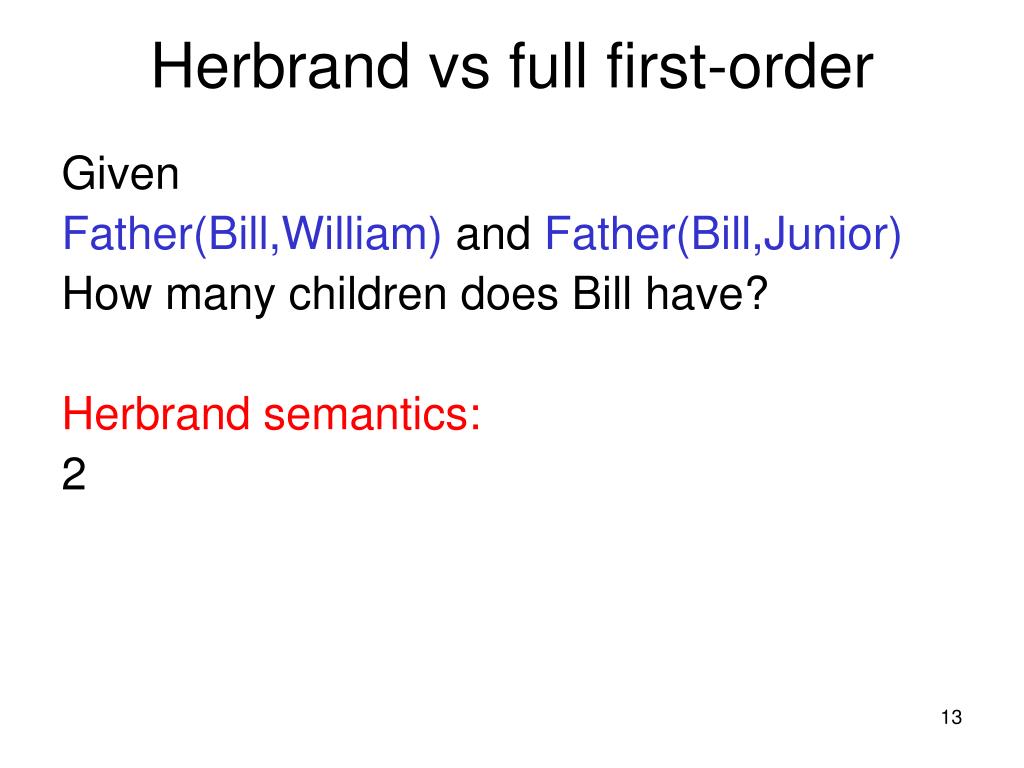 Herbrand vs full first-order

Given
Father(Bill,William) and Father(Bill,Junior)
How many children does Bill have?

Herbrand semantics:
2

13